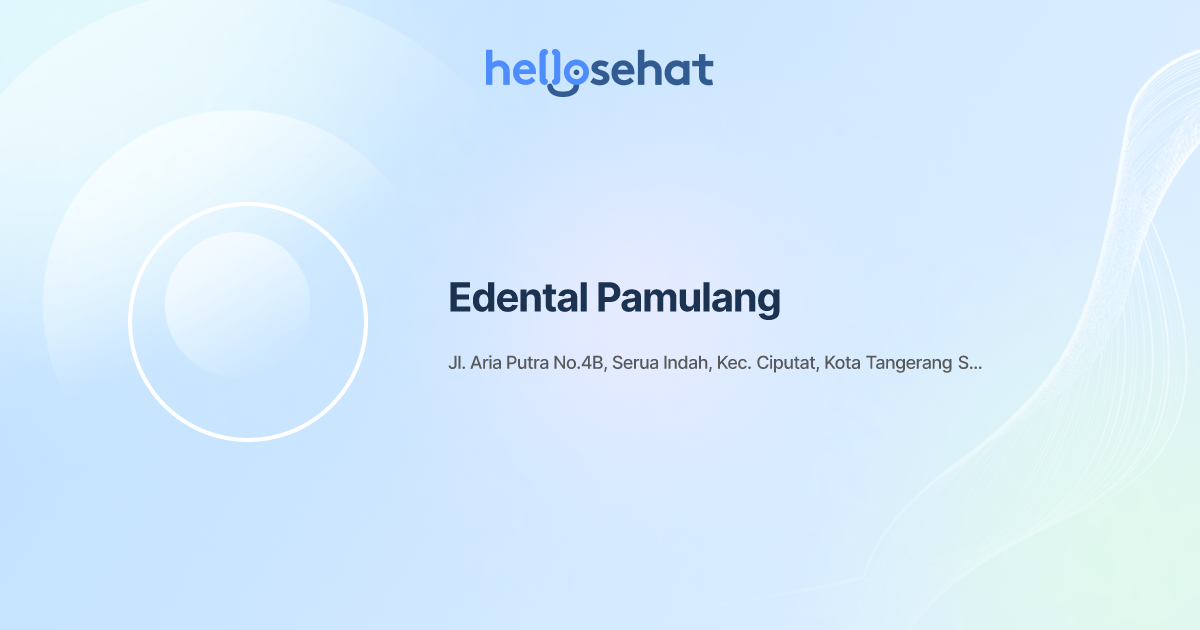 hellosehat

Edental Pamulang

Jl. Aria Putra No.4B, Serua Indah, Kec. Ciputat, Kota Tangerang S...